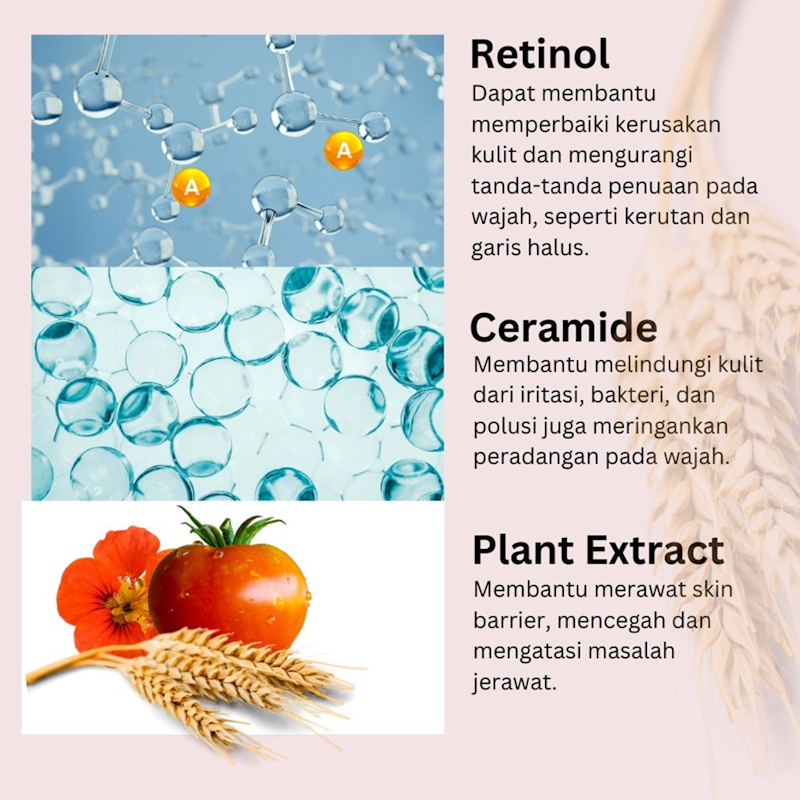 A

A

Retinol
Dapat membantu memperbaiki kerusakan kulit dan mengurangi tanda-tanda penuaan pada wajah, seperti kerutan dan garis halus.

Ceramide
Membantu melindungi kulit dari iritasi, bakteri, dan polusi juga meringankan peradangan pada wajah.

Plant Extract
Membantu merawat skin barrier, mencegah dan mengatasi masalah jerawat.